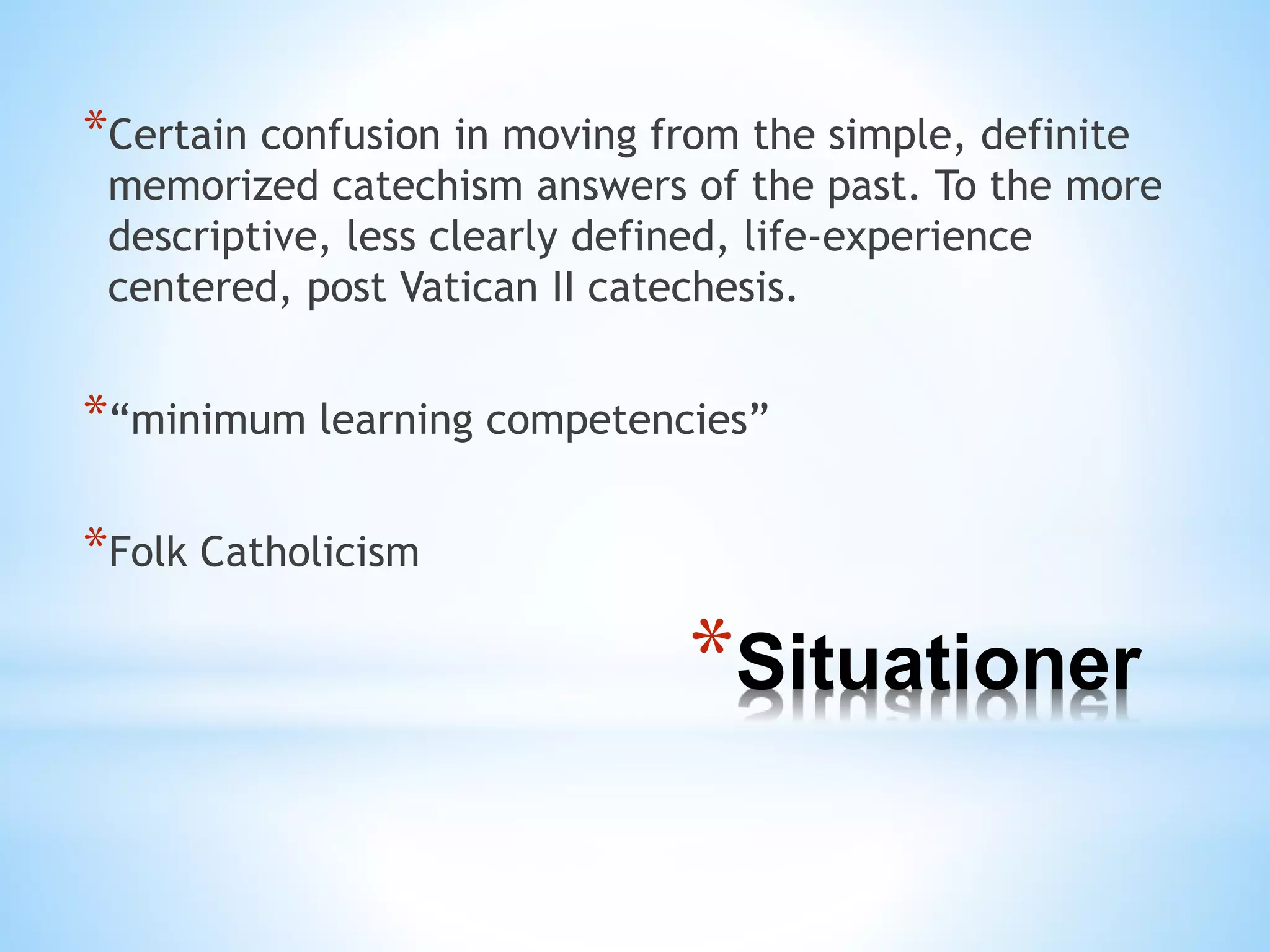 *Certain confusion in moving from the simple, definite memorized catechism answers of the past. To the more descriptive, less clearly defined, life-experience centered, post Vatican II catechesis.

*“minimum learning competencies”

*Folk Catholicism

*Situationer